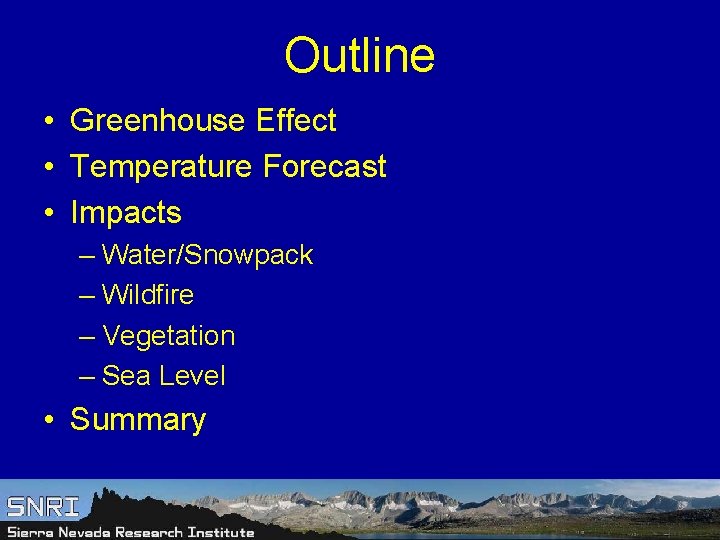 Outline

• Greenhouse Effect
• Temperature Forecast
• Impacts
– Water/Snowpack
– Wildfire
– Vegetation
– Sea Level
• Summary

SNRI
Sierra Nevada Research Institute